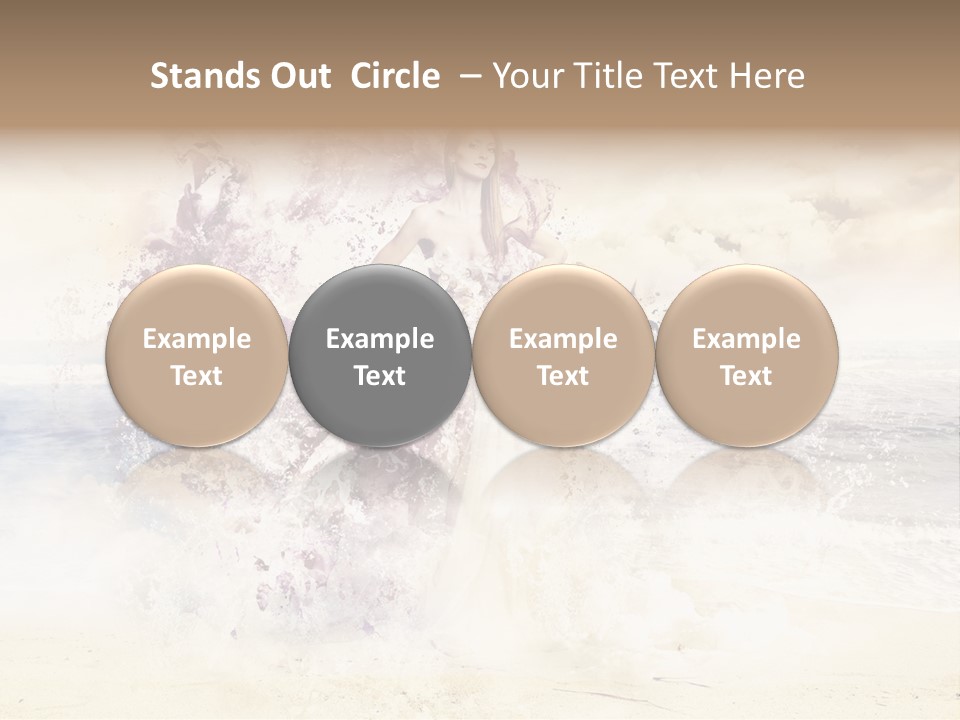 Stands Out Circle – Your Title Text Here

Example Text

Example Text

Example Text

Example Text